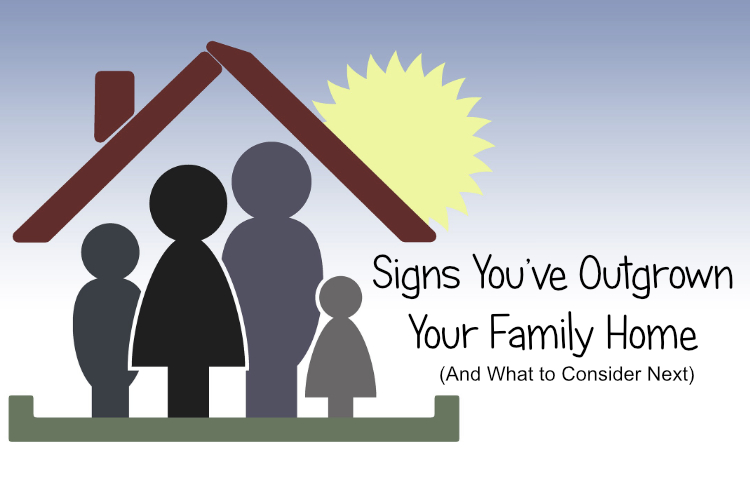 Signs You've Outgrown Your Family Home
(And What to Consider Next)